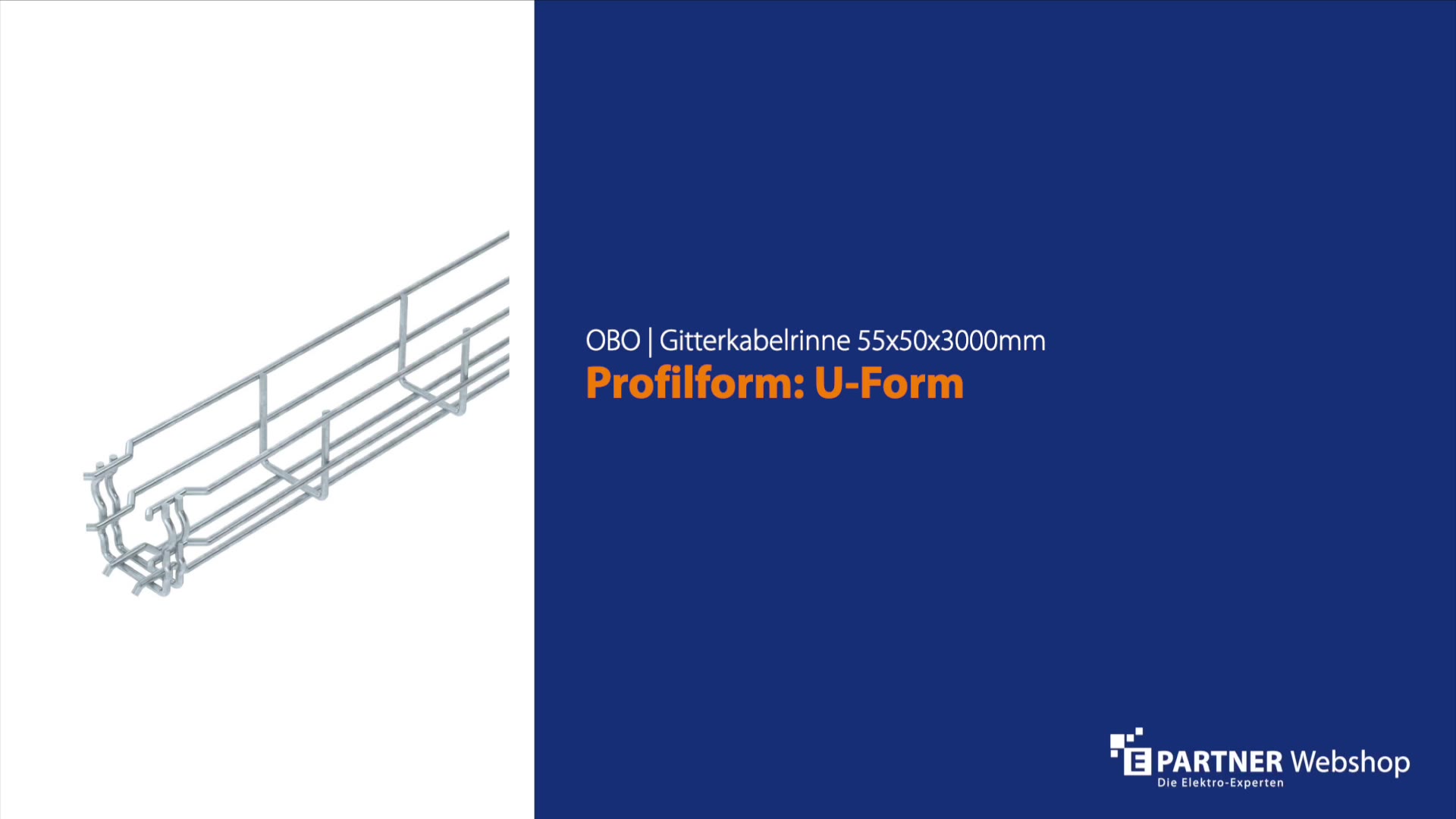 OBO | Gitterkabelrinne 55x50x3000mm
Profilform: U-Form

E PARTNER Webshop
Die Elektro-Experten